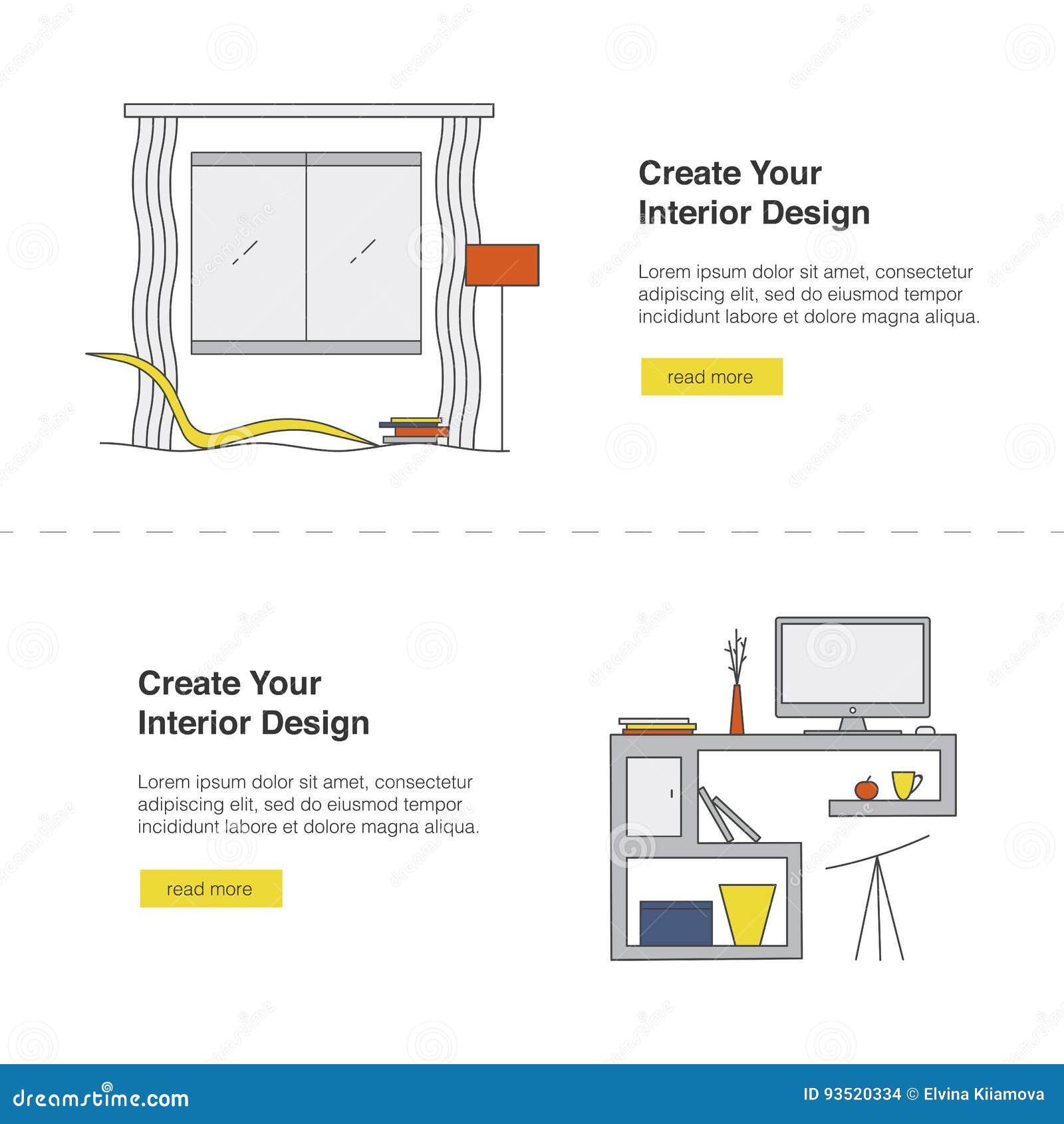 Create Your Interior Design

Lorem ipsum dolor sit amet, consectetur adipiscing elit, sed do eiusmod tempor incididunt labore et dolore magna aliqua.

read more

Create Your Interior Design

Lorem ipsum dolor sit amet, consectetur adipiscing elit, sed do eiusmod tempor incididunt labore et dolore magna aliqua.

read more

dreamstime.com

ID 93520334 © Elvina Kiiamova